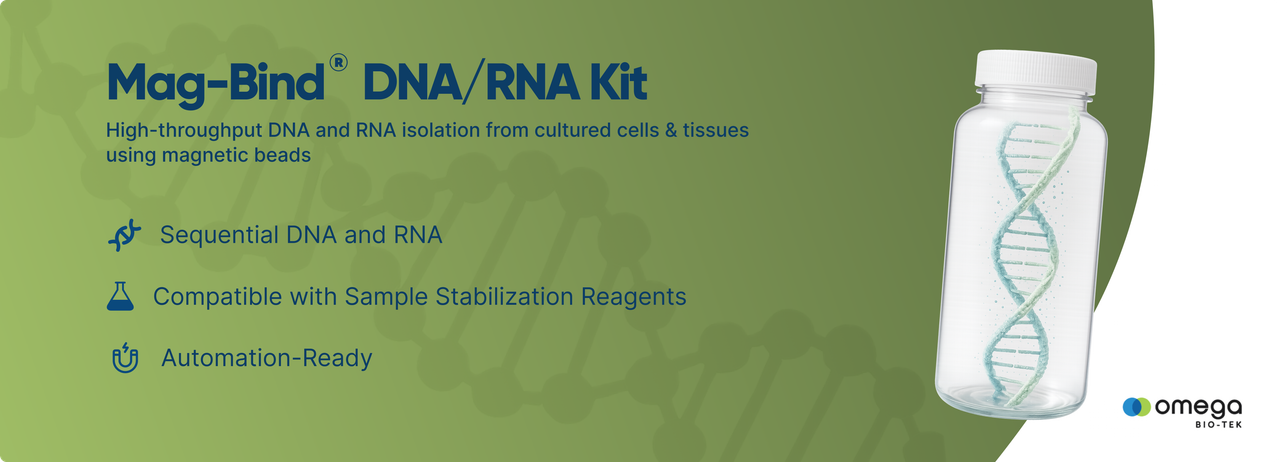 Mag-Bind® DNA/RNA Kit

High-throughput DNA and RNA isolation from cultured cells & tissues using magnetic beads

Sequential DNA and RNA

Compatible with Sample Stabilization Reagents

Automation-Ready

omega
BIO-TEK